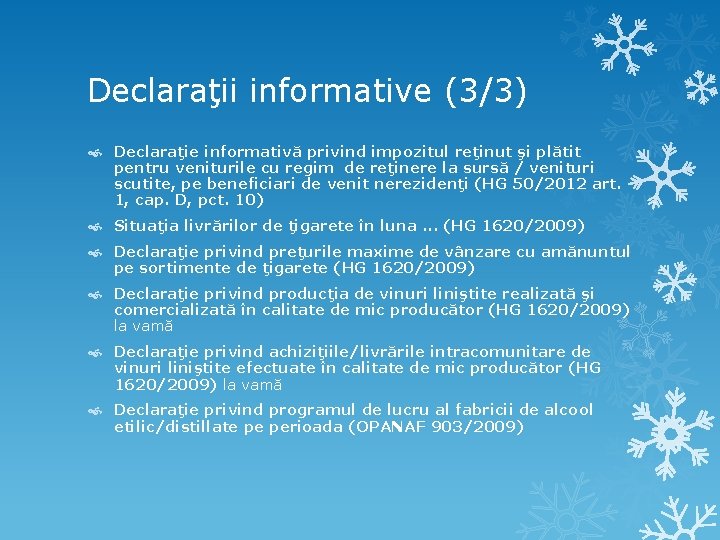 Declaraţii informative (3/3)

Declaraţie informativă privind impozitul reţinut şi plătit pentru veniturile cu regim de reţinere la sursă / venituri scutite, pe beneficiari de venit nerezidenţi (HG 50/2012 art. 1, cap. D, pct. 10)

Situaţia livrărilor de ţigarete în luna ... (HG 1620/2009)

Declaraţie privind preţurile maxime de vânzare cu amănuntul pe sortimente de ţigarete (HG 1620/2009)

Declaraţie privind producţia de vinuri liniştite realizată şi comercializată în calitate de mic producător (HG 1620/2009) la vamă

Declaraţie privind achiziţiile/livrările intracomunitare de vinuri liniştite efectuate în calitate de mic producător (HG 1620/2009) la vamă

Declaraţie privind programul de lucru al fabricii de alcool etilic/distillate pe perioada (OPANAF 903/2009)